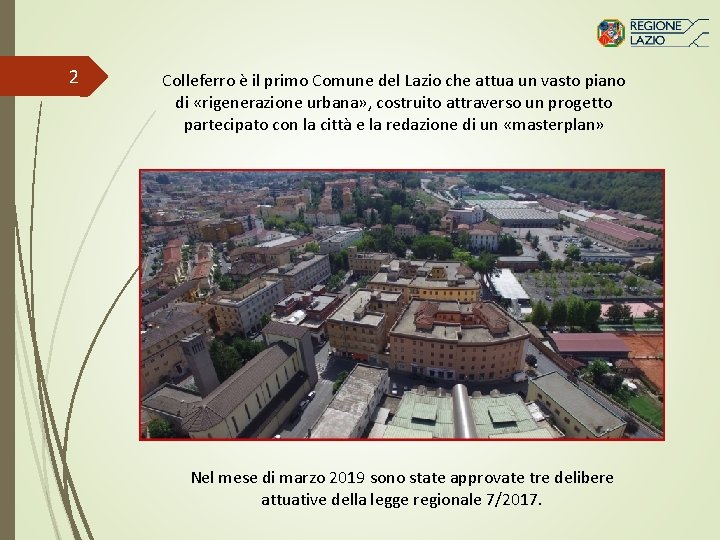 REGIONE LAZIO

2

Colleferro è il primo Comune del Lazio che attua un vasto piano di «rigenerazione urbana», costruito attraverso un progetto partecipato con la città e la redazione di un «masterplan»

Nel mese di marzo 2019 sono state approvate tre delibere attuative della legge regionale 7/2017.